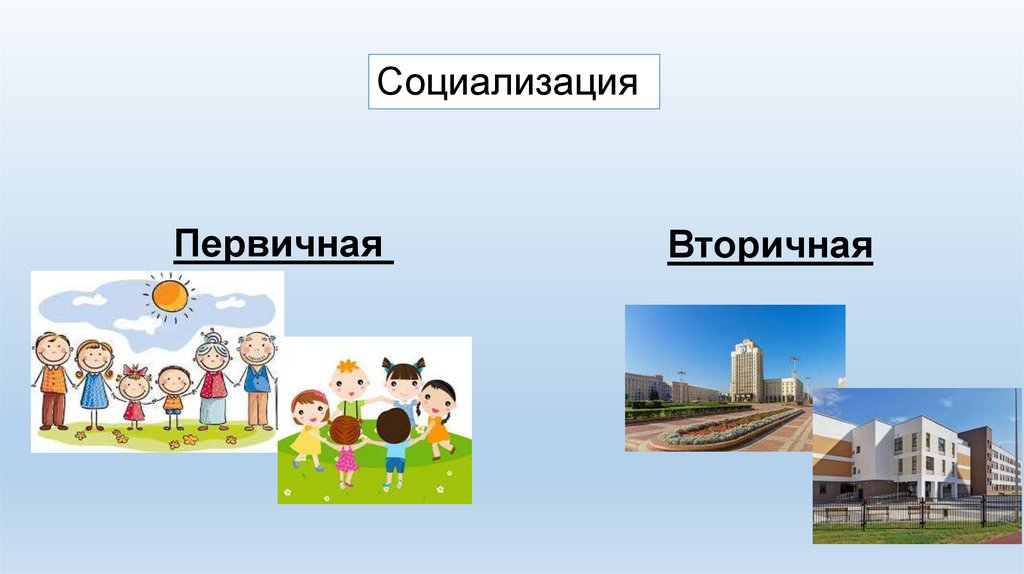 Социализация

Первичная

Вторичная